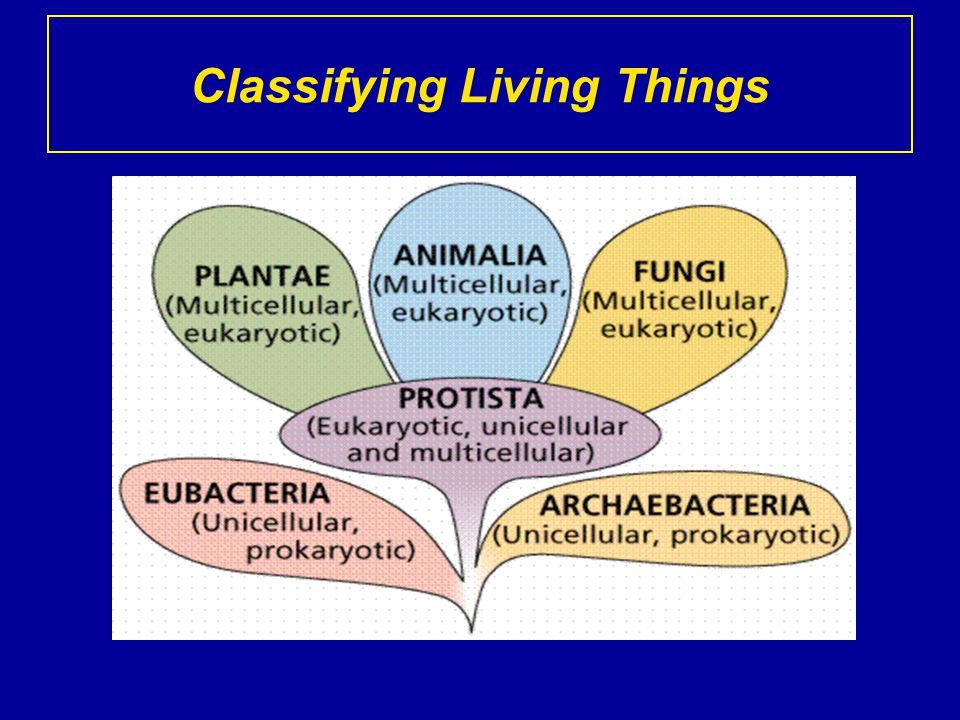 Classifying Living Things

PLANTAE
(Multicellular, eukaryotic)

ANIMALIA
(Multicellular, eukaryotic)

FUNGI
(Multicellular, eukaryotic)

PROTISTA
(Eukaryotic, unicellular and multicellular)

EUBACTERIA
(Unicellular, prokaryotic)

ARCHAEBACTERIA
(Unicellular, prokaryotic)